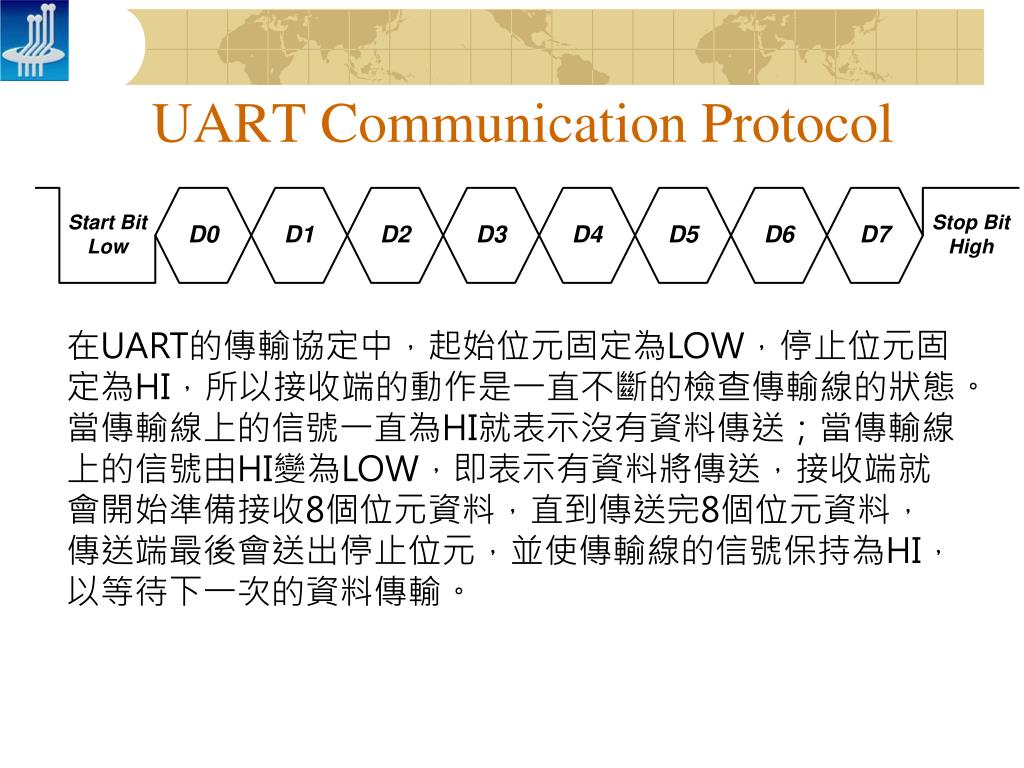 UART Communication Protocol

Start Bit Low
D0
D1
D2
D3
D4
D5
D6
D7
Stop Bit High

在UART的傳輸協定中，起始位元固定為LOW，停止位元固定為HI，所以接收端的動作是一直不斷的檢查傳輸線的狀態。當傳輸線上的信號一直為HI就表示沒有資料傳送；當傳輸線上的信號由HI變為LOW，即表示有資料將傳送，接收端就會開始準備接收8個位元資料，直到傳送完8個位元資料，傳送端最後會送出停止位元，並使傳輸線的信號保持為HI，以等待下一次的資料傳輸。